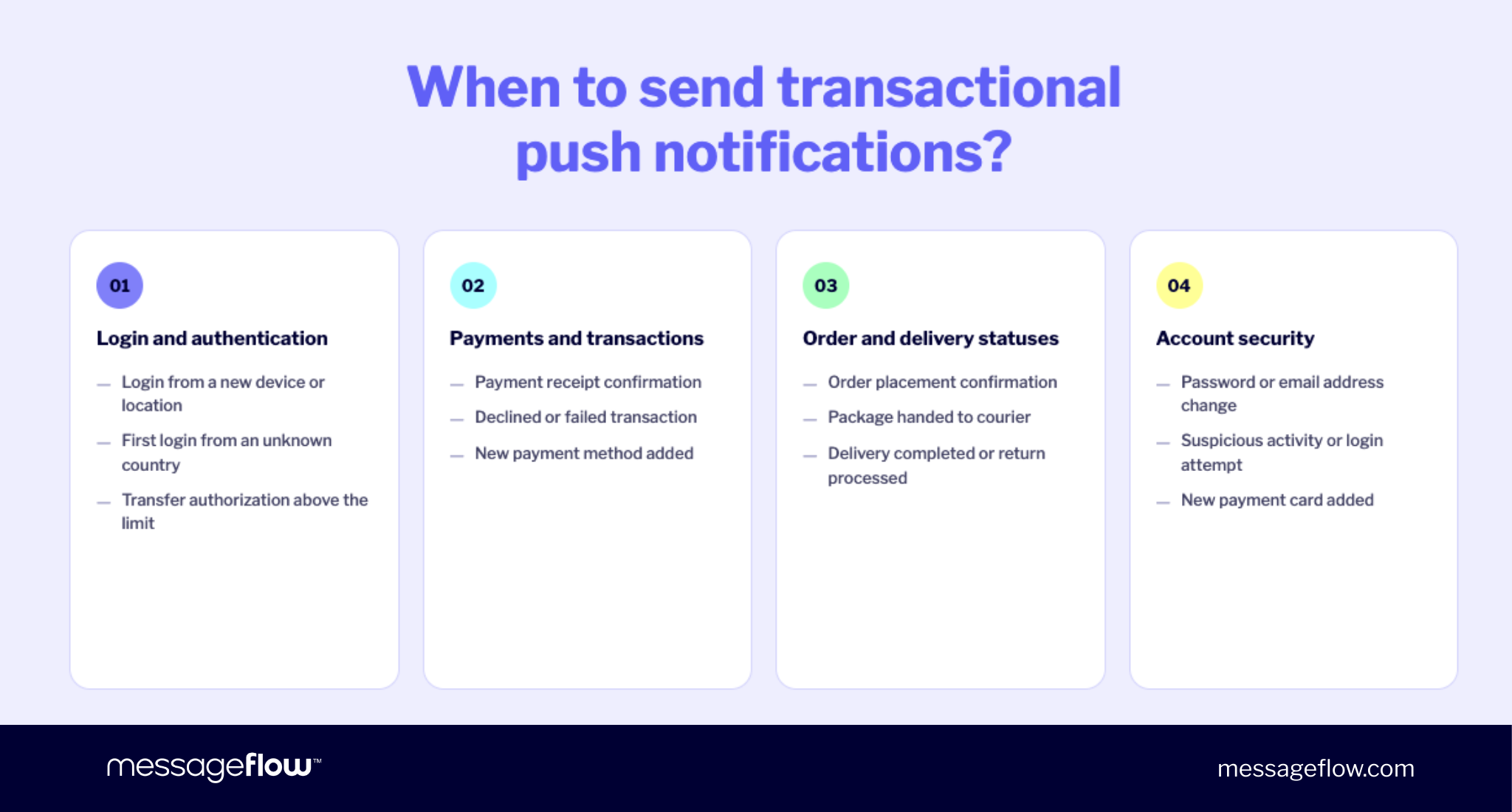 When to send transactional push notifications?

01

Login and authentication

— Login from a new device or location
— First login from an unknown country
— Transfer authorization above the limit

02

Payments and transactions

— Payment receipt confirmation
— Declined or failed transaction
— New payment method added

03

Order and delivery statuses

— Order placement confirmation
— Package handed to courier
— Delivery completed or return processed

04

Account security

— Password or email address change
— Suspicious activity or login attempt
— New payment card added

messageflow™

messageflow.com